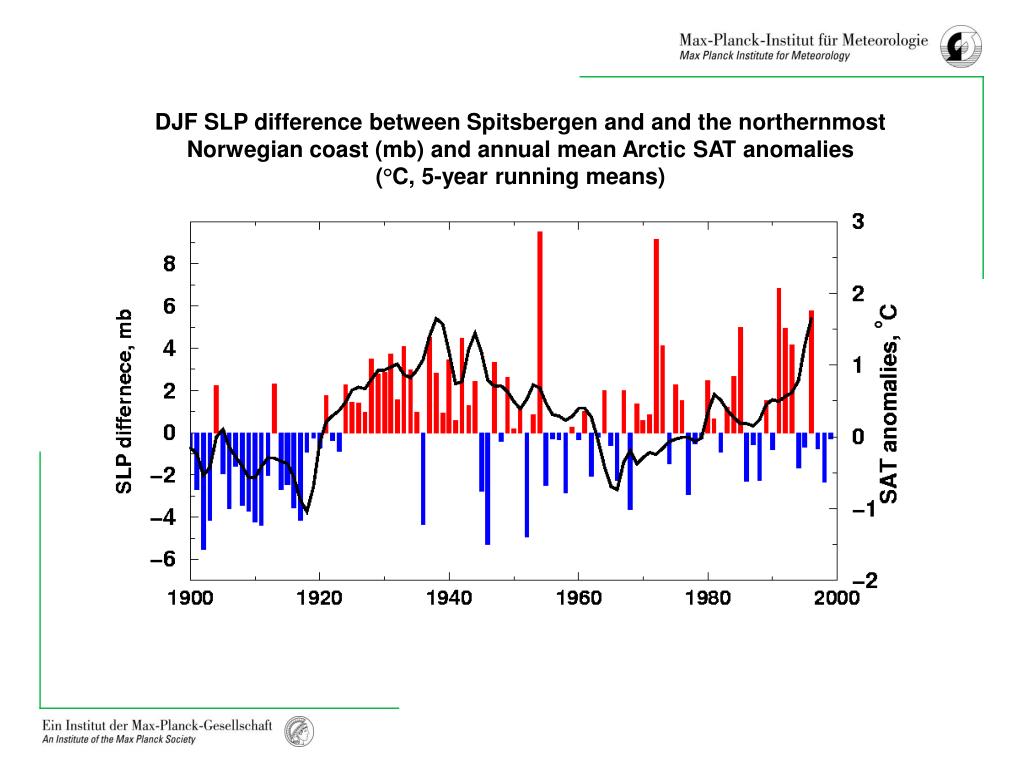 Max-Planck-Institut für Meteorologie
Max Planck Institute for Meteorology

DJF SLP difference between Spitsbergen and and the northernmost Norwegian coast (mb) and annual mean Arctic SAT anomalies (°C, 5-year running means)

SLP differnece, mb

8
6
4
2
0
−2
−4
−6

1900 1920 1940 1960 1980 2000

3
2
1
0
−1
−2

SAT anomalies, °C

Ein Institut der Max-Planck-Gesellschaft
An Institute of the Max Planck Society